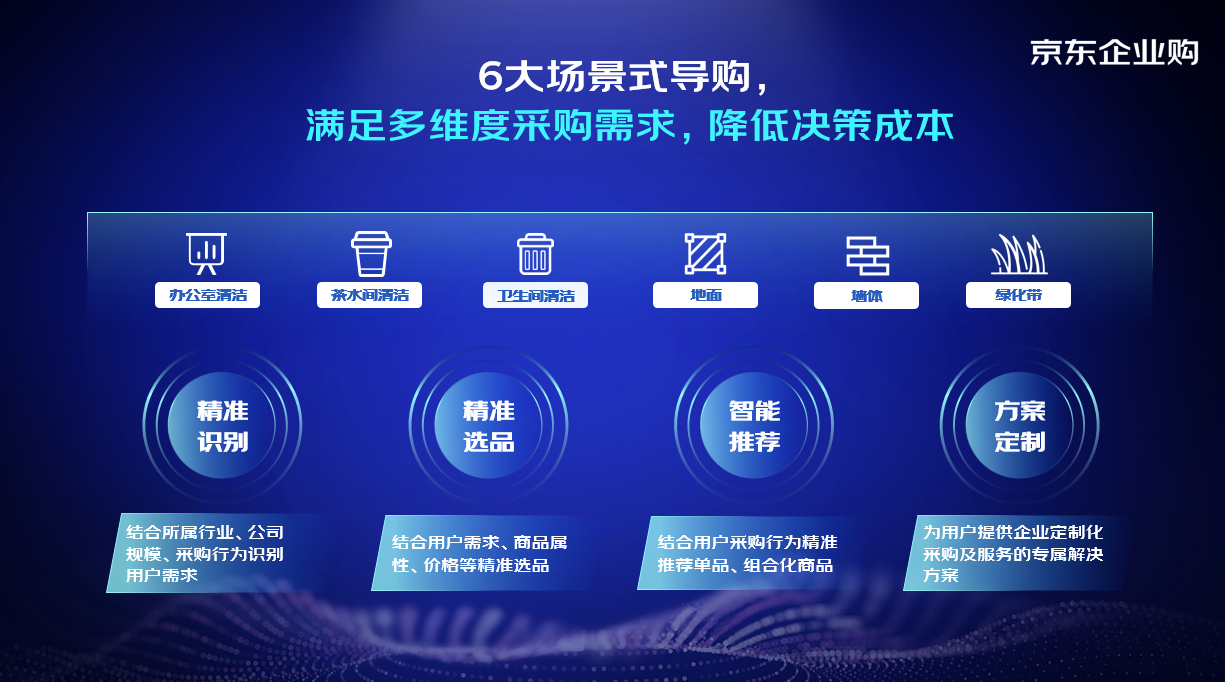 京东企业购

6大场景式导购，
满足多维度采购需求，降低决策成本

办公室清洁
茶水间清洁
卫生间清洁
地面
墙体
绿化带

精准识别
精准选品
智能推荐
方案定制

结合所属行业、公司规模、采购行为识别用户需求

结合用户需求、商品属性、价格等精准选品

结合用户采购行为精准推荐单品、组合化商品

为用户提供企业定制化采购及服务的专属解决方案